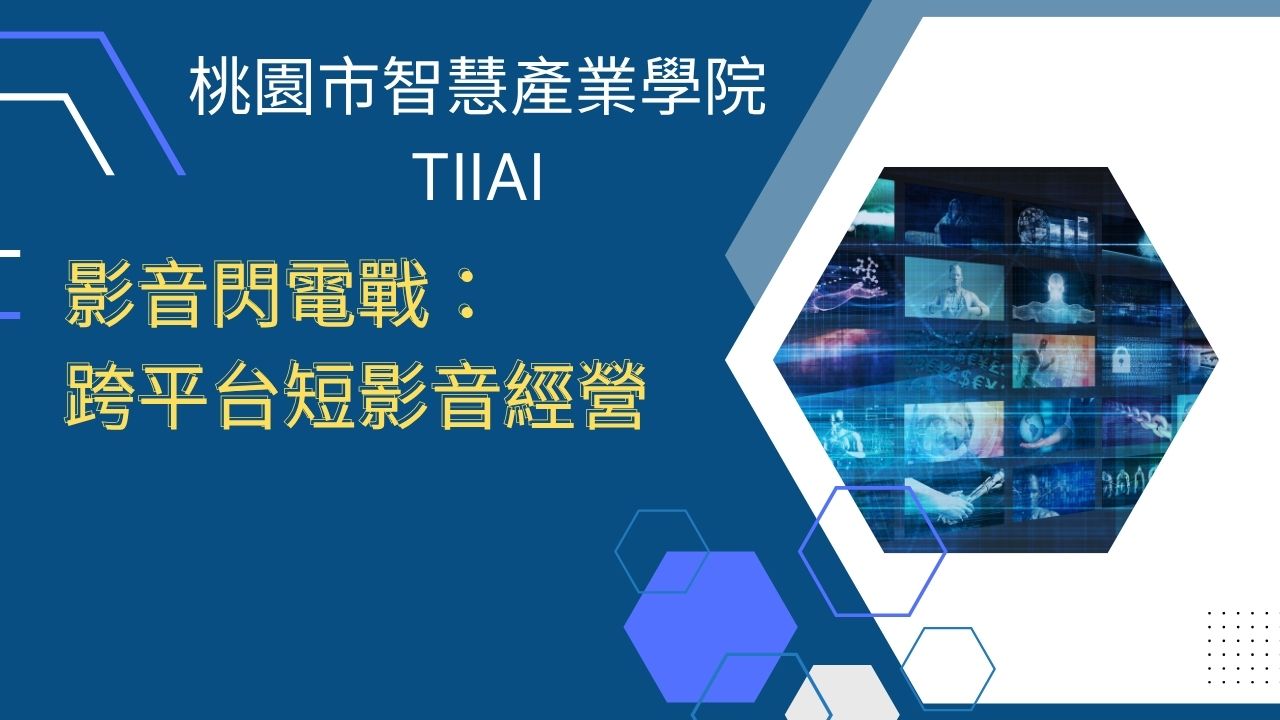 桃園市智慧產業學院
TIIAI

影音閃電戰：
跨平台短影音經營